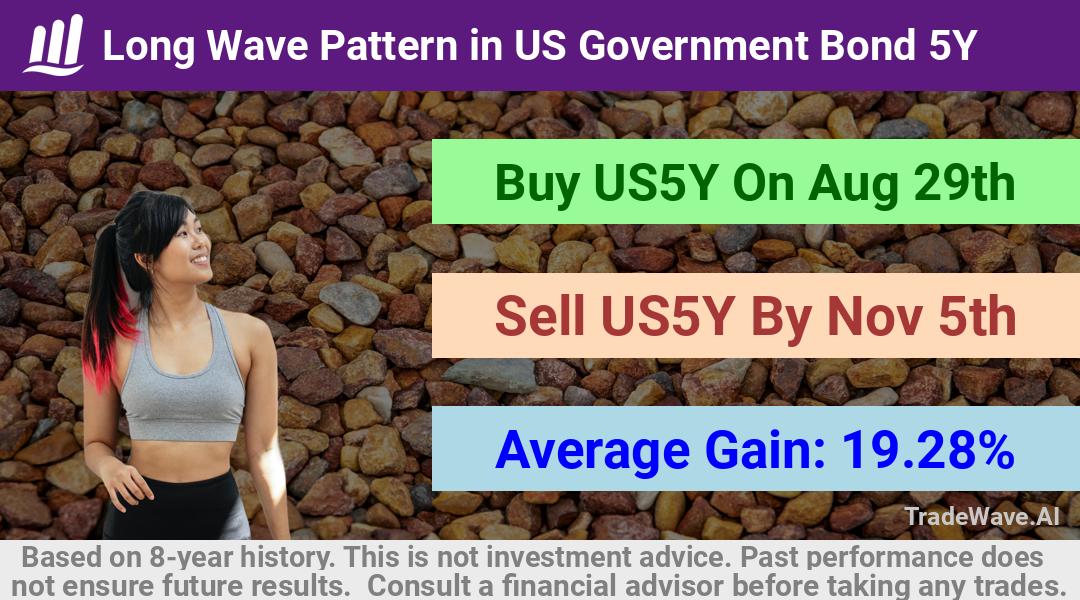 Long Wave Pattern in US Government Bond 5Y

Buy US5Y On Aug 29th

Sell US5Y By Nov 5th

Average Gain: 19.28%

TradeWave.AI

Based on 8-year history. This is not investment advice. Past performance does not ensure future results. Consult a financial advisor before taking any trades.